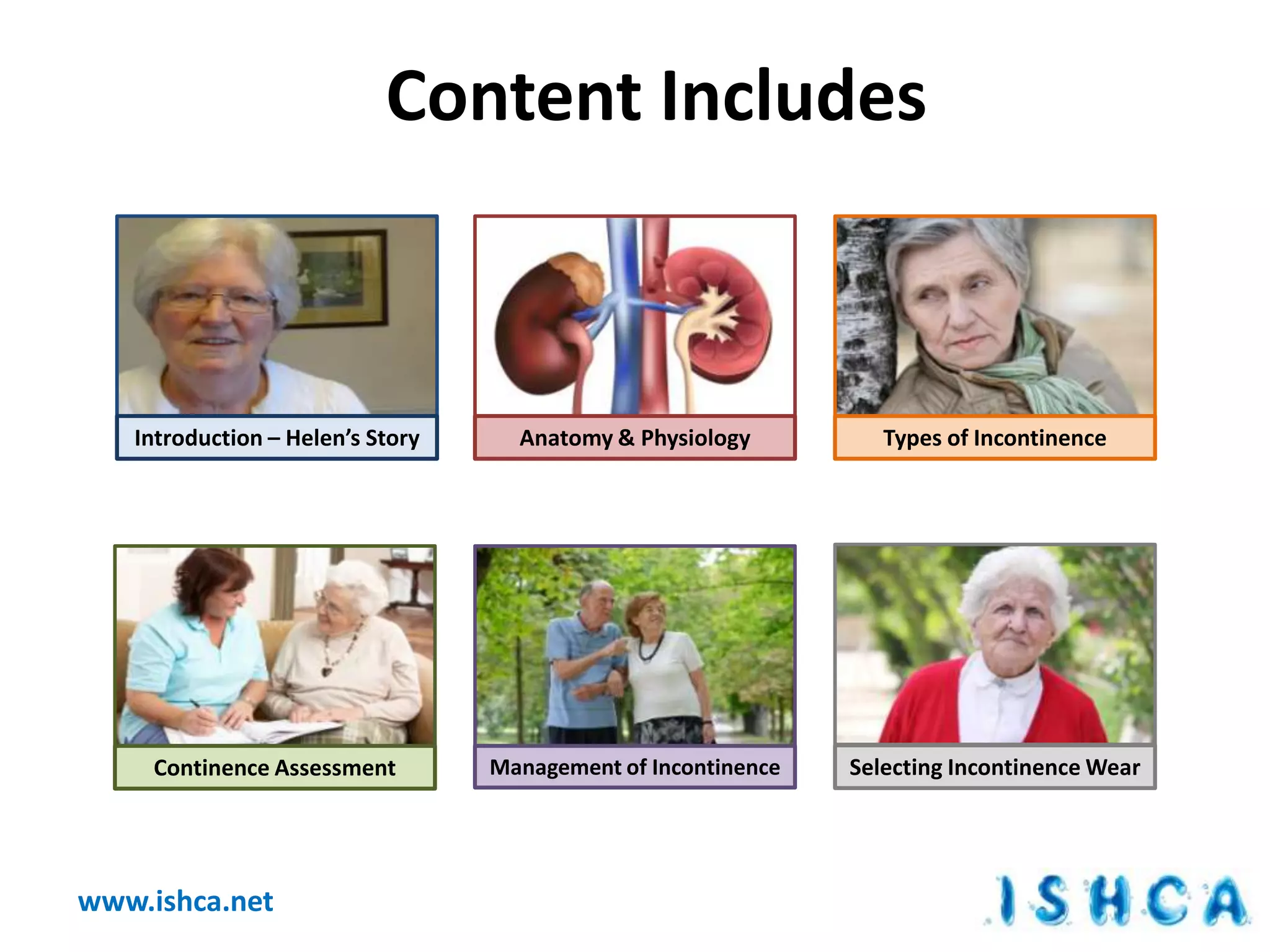 Content Includes

Introduction – Helen's Story

Anatomy & Physiology

Types of Incontinence

Continence Assessment

Management of Incontinence

Selecting Incontinence Wear

www.ishca.net

ISHCA